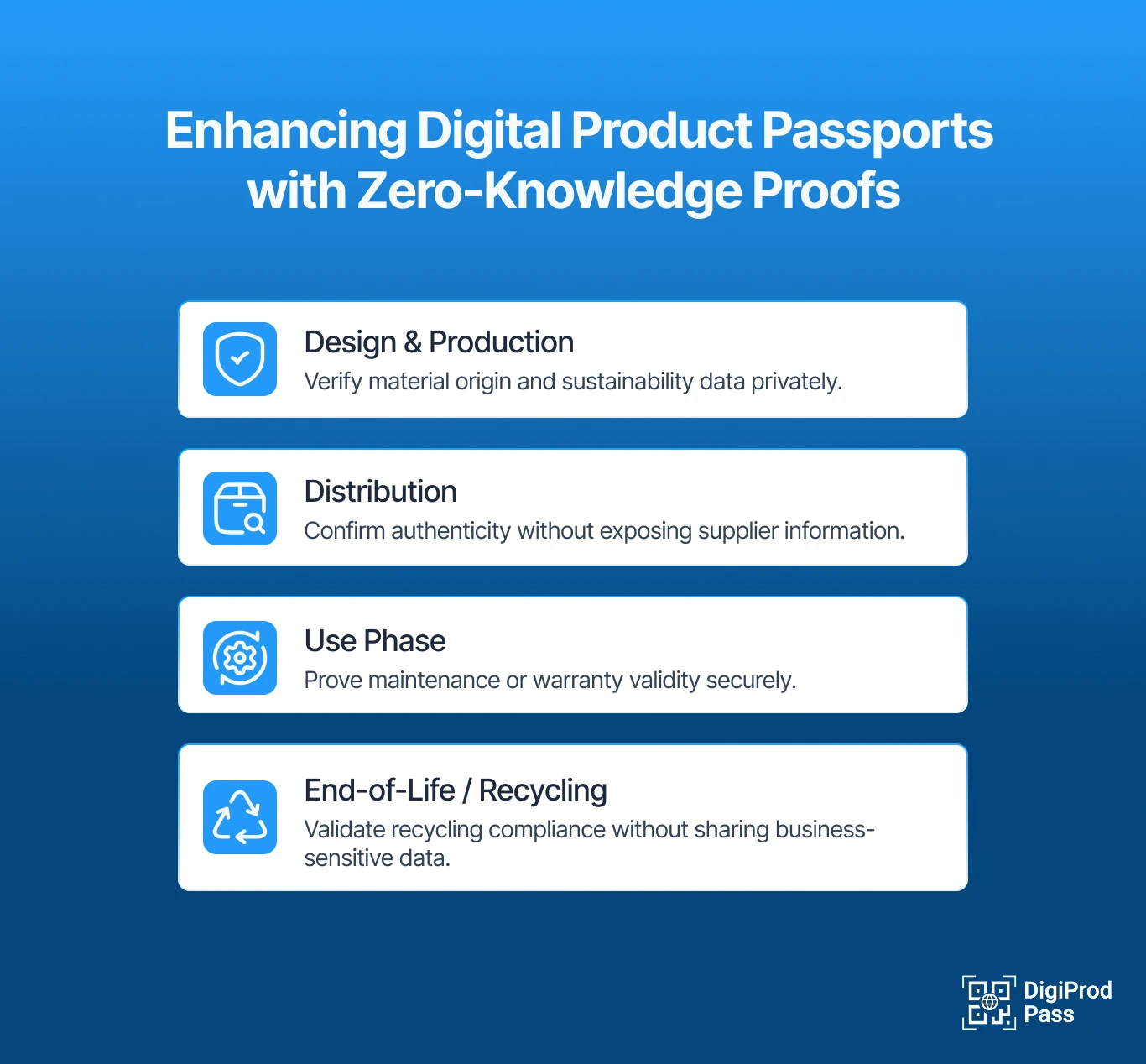 Enhancing Digital Product Passports with Zero-Knowledge Proofs

Design & Production
Verify material origin and sustainability data privately.

Distribution
Confirm authenticity without exposing supplier information.

Use Phase
Prove maintenance or warranty validity securely.

End-of-Life / Recycling
Validate recycling compliance without sharing business-sensitive data.

DigiProd Pass